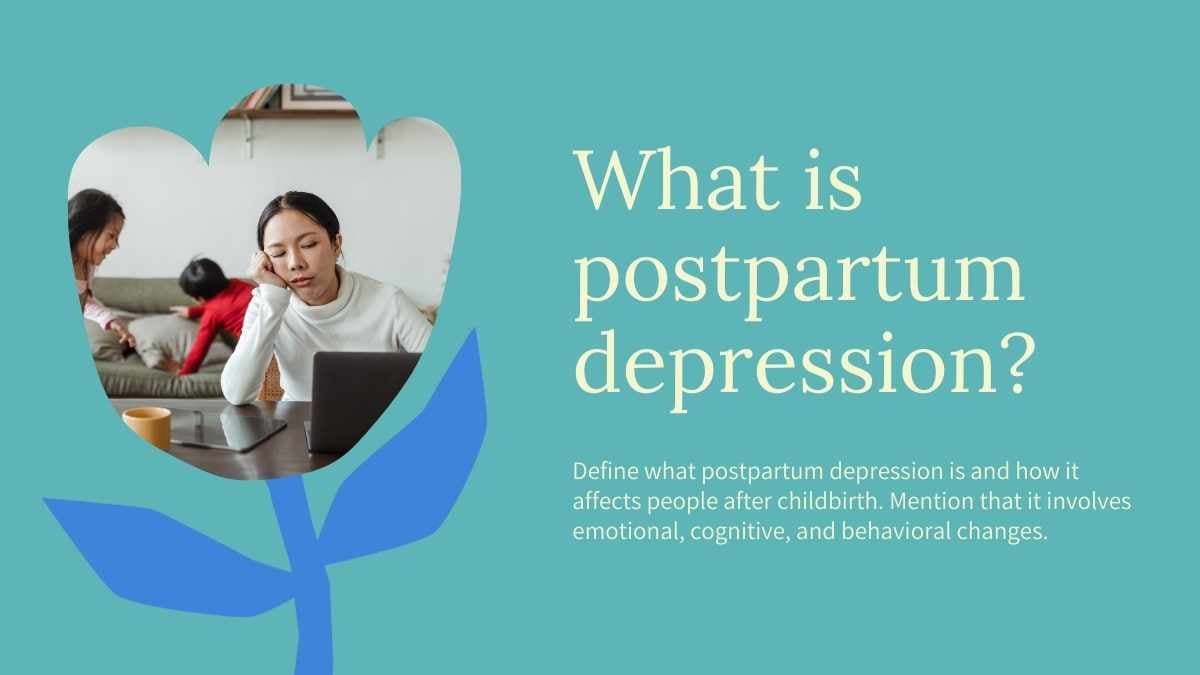 What is postpartum depression?

Define what postpartum depression is and how it affects people after childbirth. Mention that it involves emotional, cognitive, and behavioral changes.